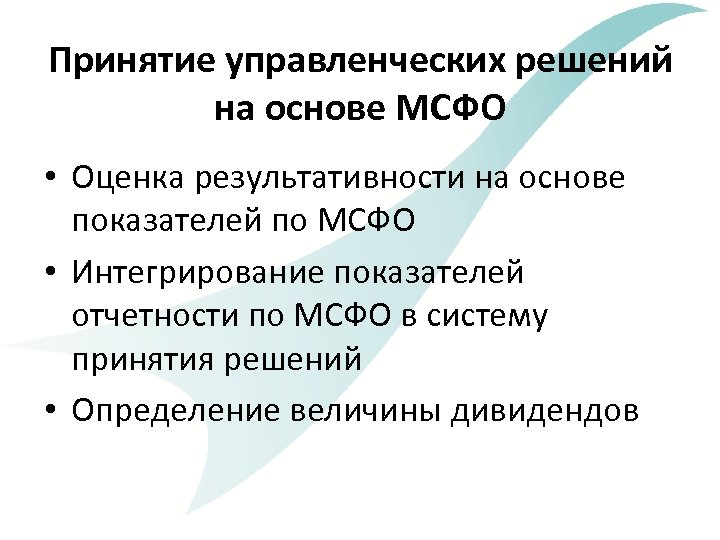 Принятие управленческих решений на основе МСФО

• Оценка результативности на основе показателей по МСФО
• Интегрирование показателей отчетности по МСФО в систему принятия решений
• Определение величины дивидендов